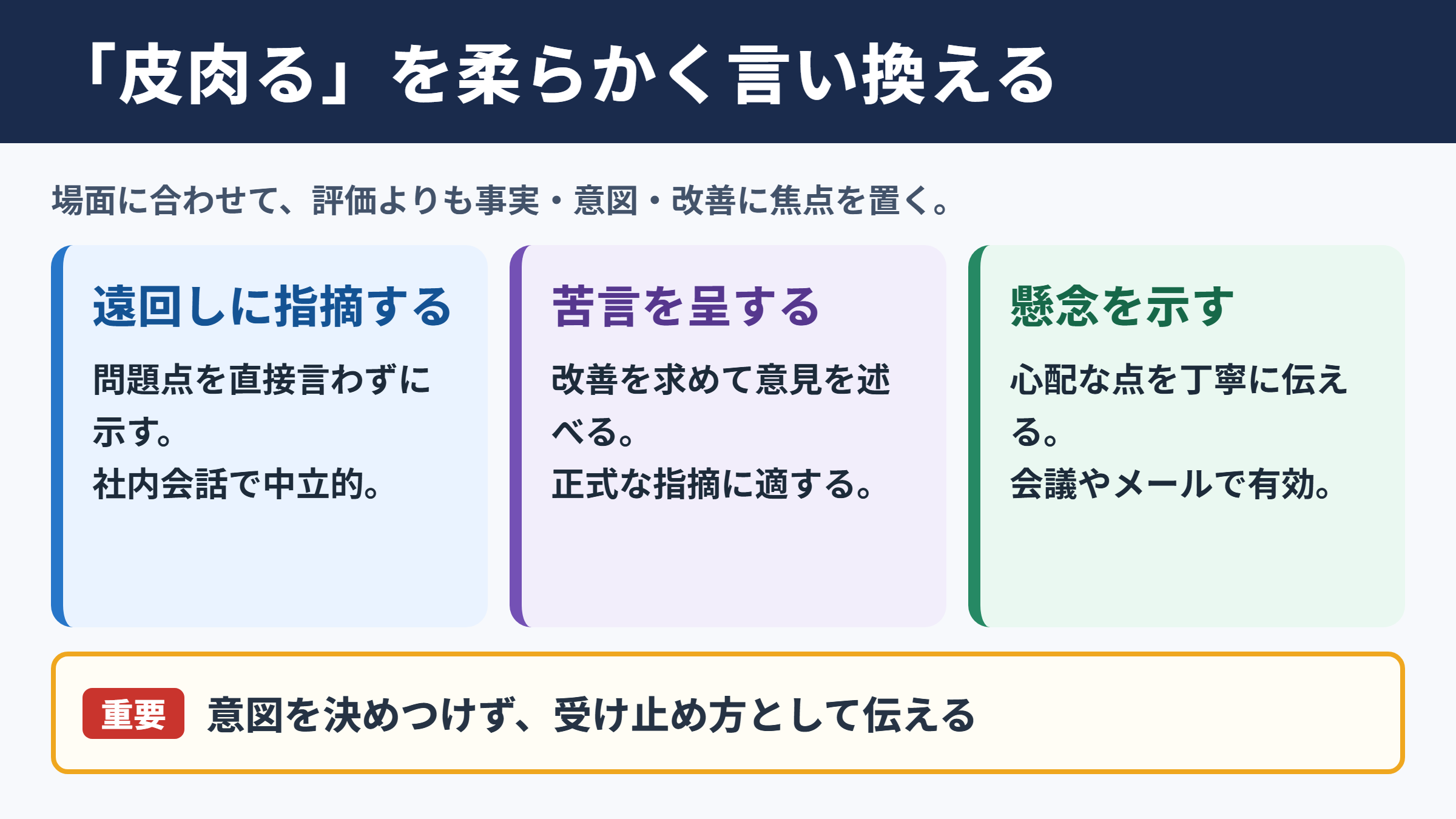 「皮肉る」を柔らかく言い換える

場面に合わせて、評価よりも事実・意図・改善に焦点を置く。

遠回しに指摘する

問題点を直接言わずに示す。
社内会話で中立的。

苦言を呈する

改善を求めて意見を述べる。
正式な指摘に適する。

懸念を示す

心配な点を丁寧に伝える。
会議やメールで有効。

重要 意図を決めつけず、受け止め方として伝える